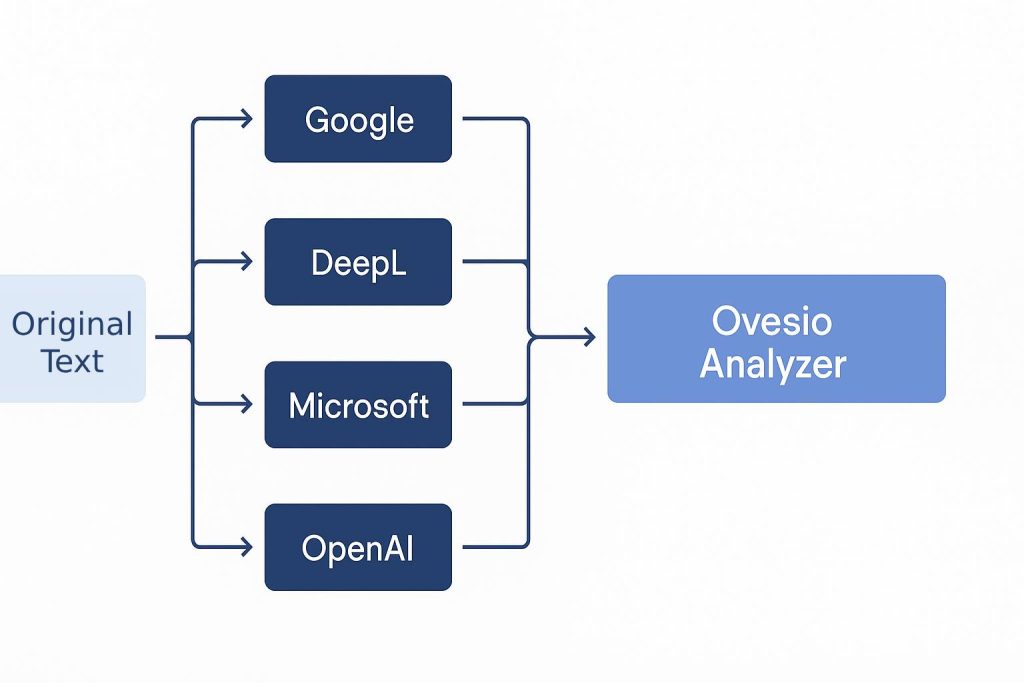 Original Text

Google

DeepL

Microsoft

OpenAI

Ovesio Analyzer